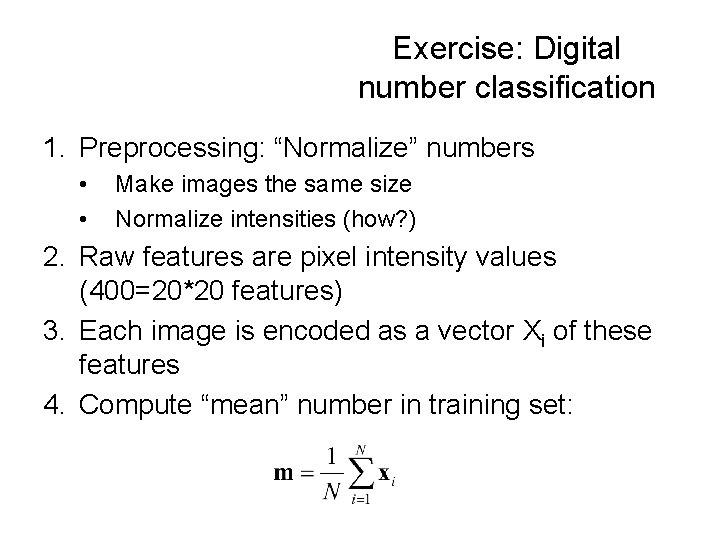 Exercise: Digital number classification

1. Preprocessing: “Normalize” numbers
   • Make images the same size
   • Normalize intensities (how?)
2. Raw features are pixel intensity values (400=20*20 features)
3. Each image is encoded as a vector $X_i$ of these features
4. Compute “mean” number in training set:

$\mathbf{m} = \frac{1}{N}\sum_{i=1}^{N}\mathbf{x}_i$